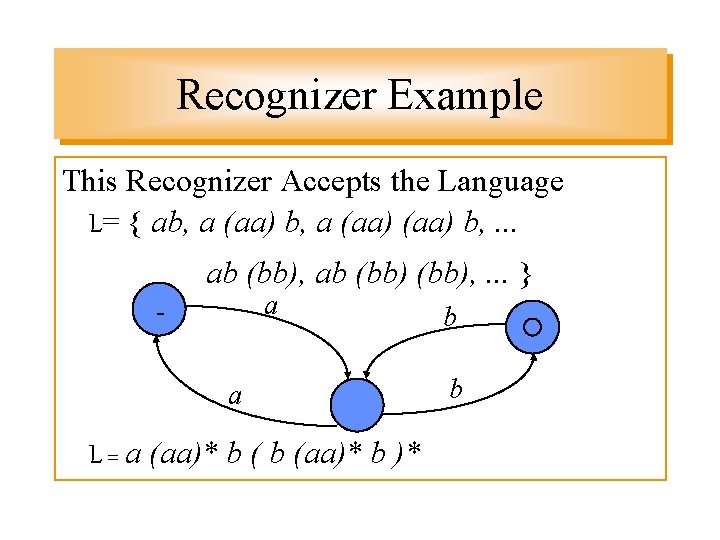 Recognizer Example

This Recognizer Accepts the Language

L= { ab, a (aa) b, a (aa) (aa) b, ...

ab (bb), ab (bb) (bb), ... }

-

a

b

a

b

L = a (aa)* b ( b (aa)* b )*